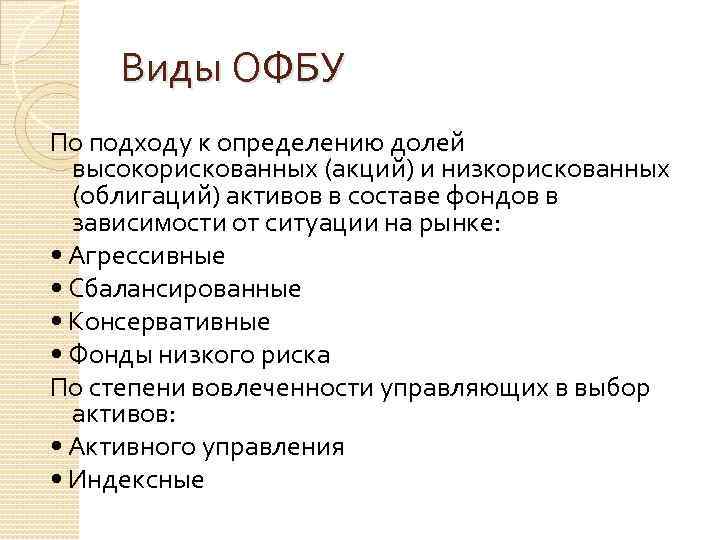 Виды ОФБУ

По подходу к определению долей высокорискованных (акций) и низкорискованных (облигаций) активов в составе фондов в зависимости от ситуации на рынке:

• Агрессивные
• Сбалансированные
• Консервативные
• Фонды низкого риска

По степени вовлеченности управляющих в выбор активов:

• Активного управления
• Индексные